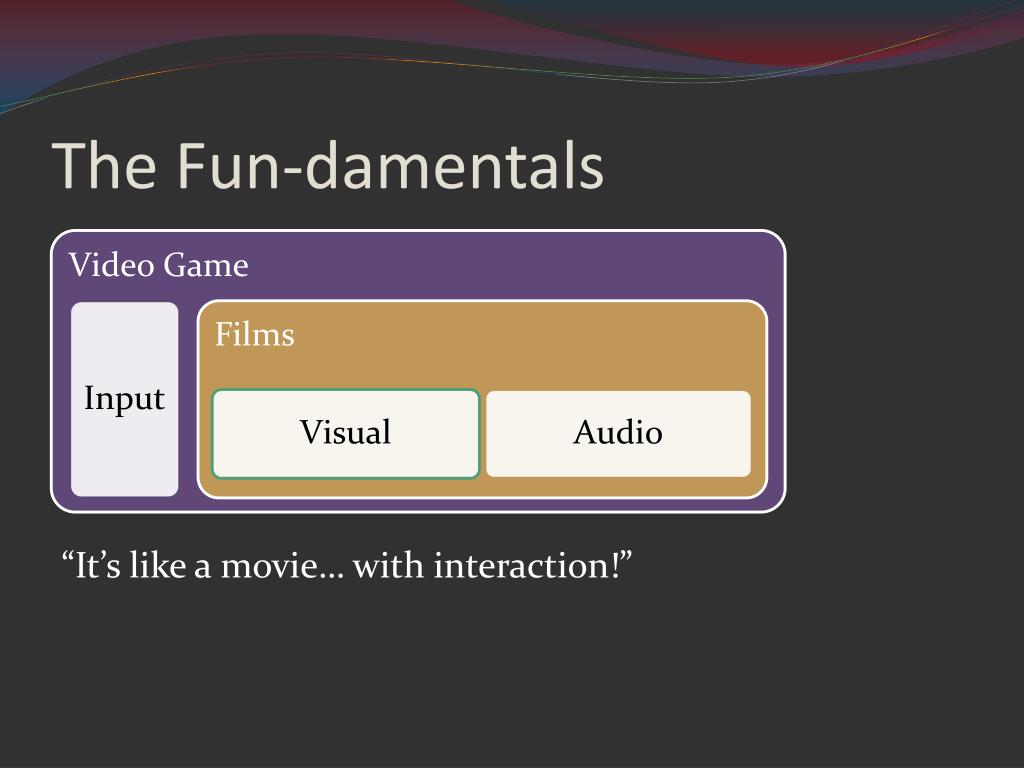 The Fun-damentals

Video Game

Input

Films

Visual

Audio

“It’s like a movie… with interaction!”